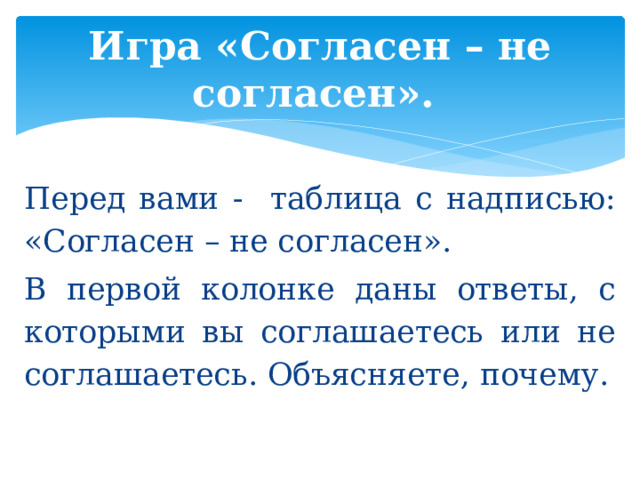 Игра «Согласен – не согласен».

Перед вами - таблица с надписью: «Согласен – не согласен».

В первой колонке даны ответы, с которыми вы соглашаетесь или не соглашаетесь. Объясняете, почему.